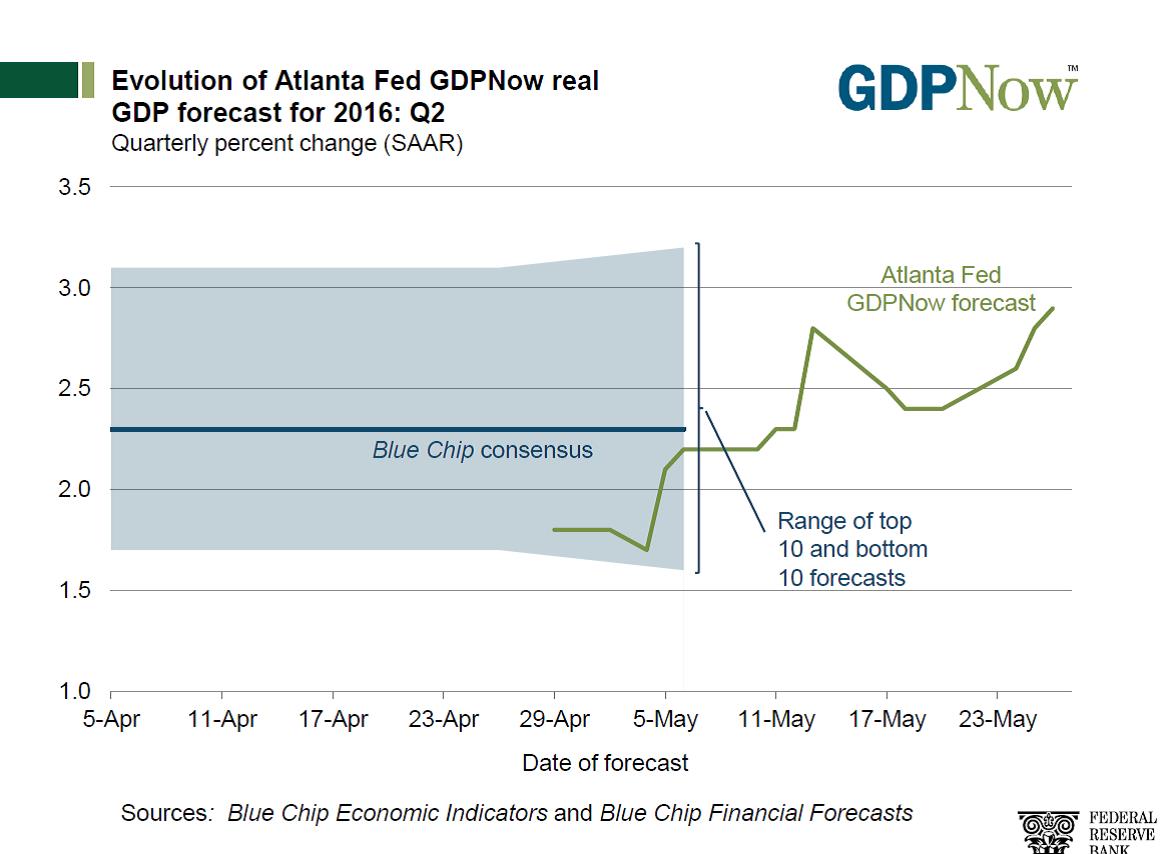 Evolution of Atlanta Fed GDPNow real GDP forecast for 2016: Q2
Quarterly percent change (SAAR)

GDPNow™

3.5
3.0
2.5
2.0
1.5
1.0

Atlanta Fed GDPNow forecast

Blue Chip consensus

Range of top 10 and bottom 10 forecasts

5-Apr 11-Apr 17-Apr 23-Apr 29-Apr 5-May 11-May 17-May 23-May

Date of forecast

Sources: Blue Chip Economic Indicators and Blue Chip Financial Forecasts

FEDERAL RESERVE BANK